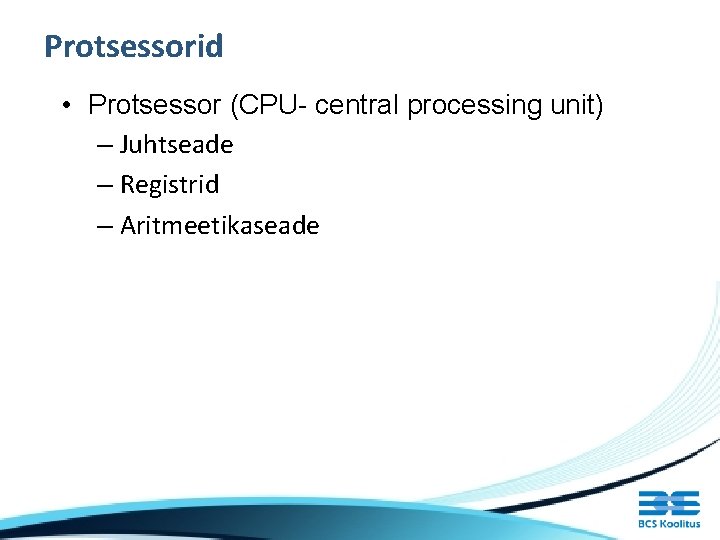 Protsessorid

• Protsessor (CPU- central processing unit)
– Juhtseade
– Registrid
– Aritmeetikaseade

BCS Koolitus